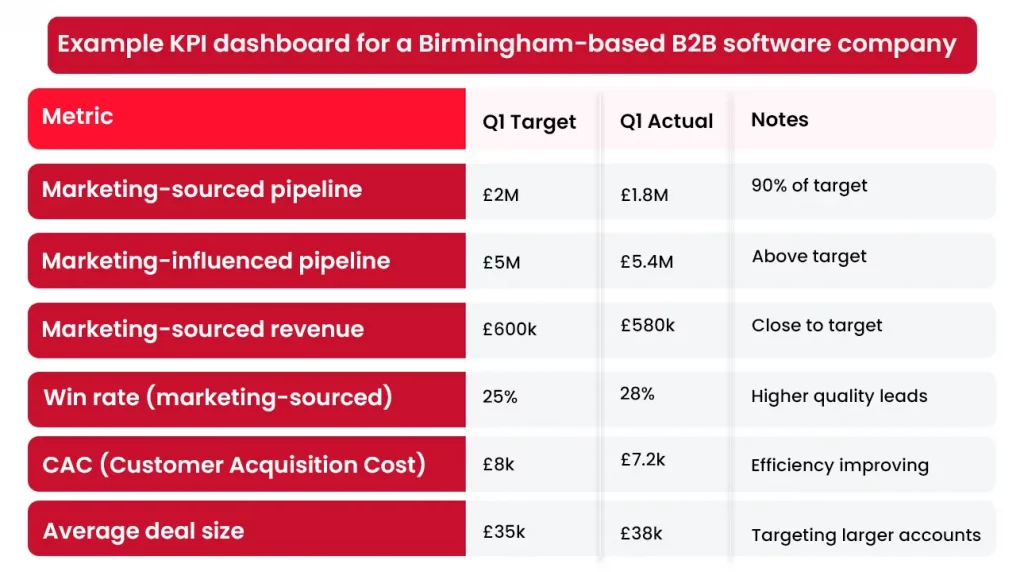 Example KPI dashboard for a Birmingham-based B2B software company

| Metric | Q1 Target | Q1 Actual | Notes |
|---|---|---|---|
| Marketing-sourced pipeline | £2M | £1.8M | 90% of target |
| Marketing-influenced pipeline | £5M | £5.4M | Above target |
| Marketing-sourced revenue | £600k | £580k | Close to target |
| Win rate (marketing-sourced) | 25% | 28% | Higher quality leads |
| CAC (Customer Acquisition Cost) | £8k | £7.2k | Efficiency improving |
| Average deal size | £35k | £38k | Targeting larger accounts |